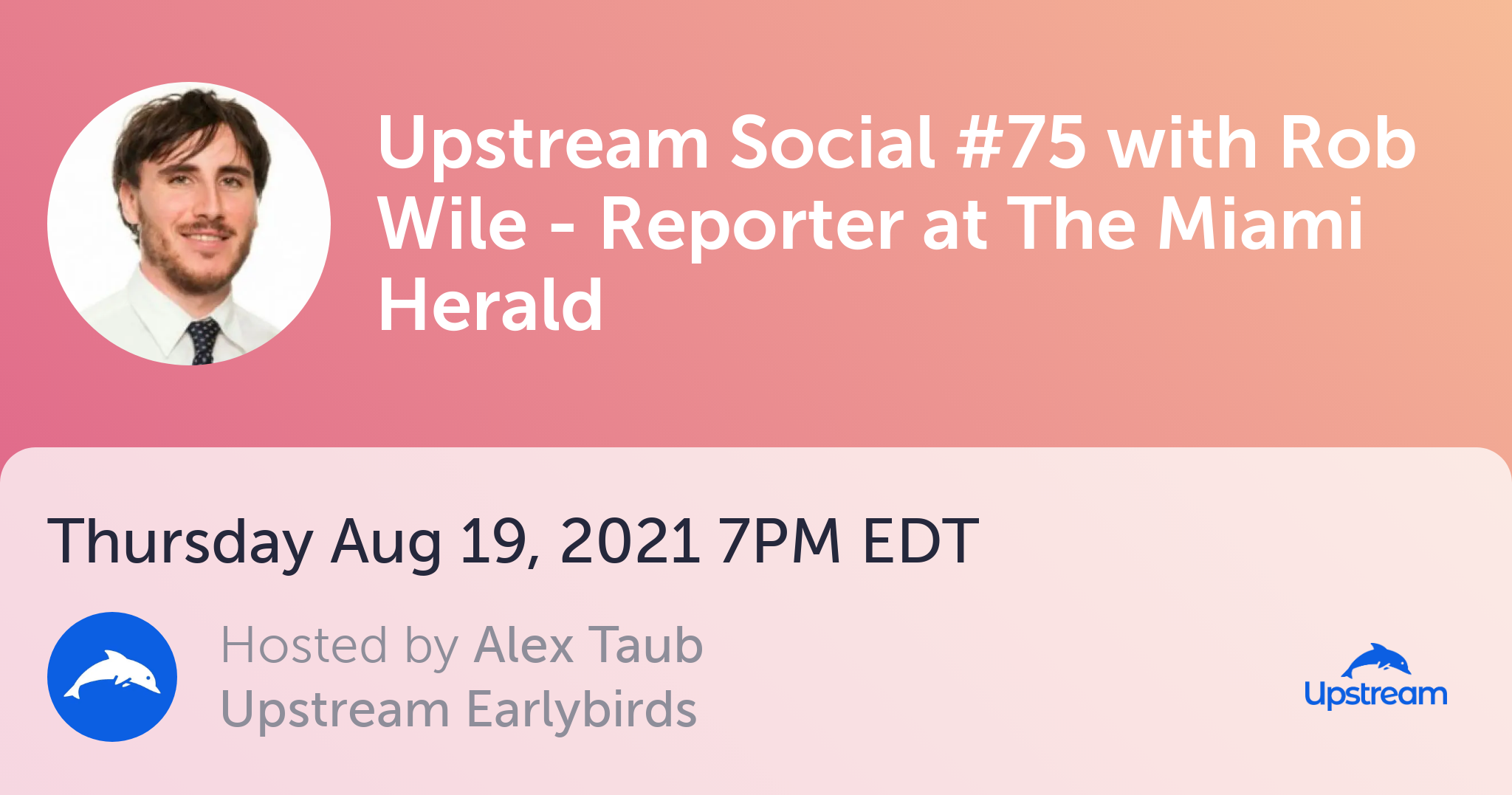 Upstream Social #75 with Rob Wile - Reporter at The Miami Herald

Thursday Aug 19, 2021 7PM EDT

Hosted by Alex Taub
Upstream Earlybirds

Upstream